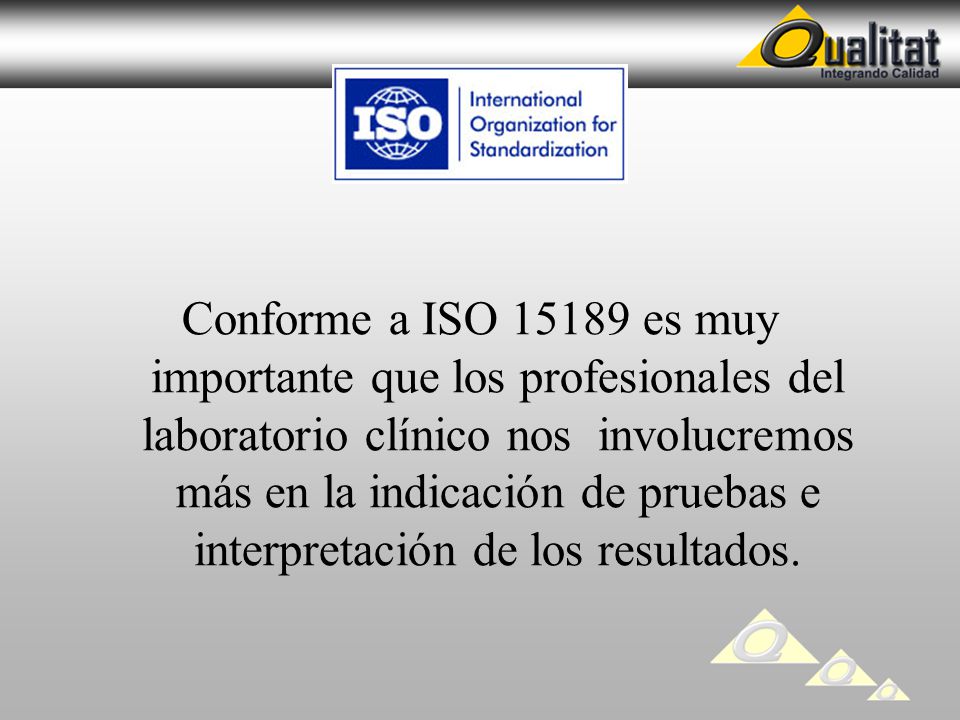 Qualitat
Integrando Calidad

ISO
International Organization for Standardization

Conforme a ISO 15189 es muy importante que los profesionales del laboratorio clínico nos involucremos más en la indicación de pruebas e interpretación de los resultados.